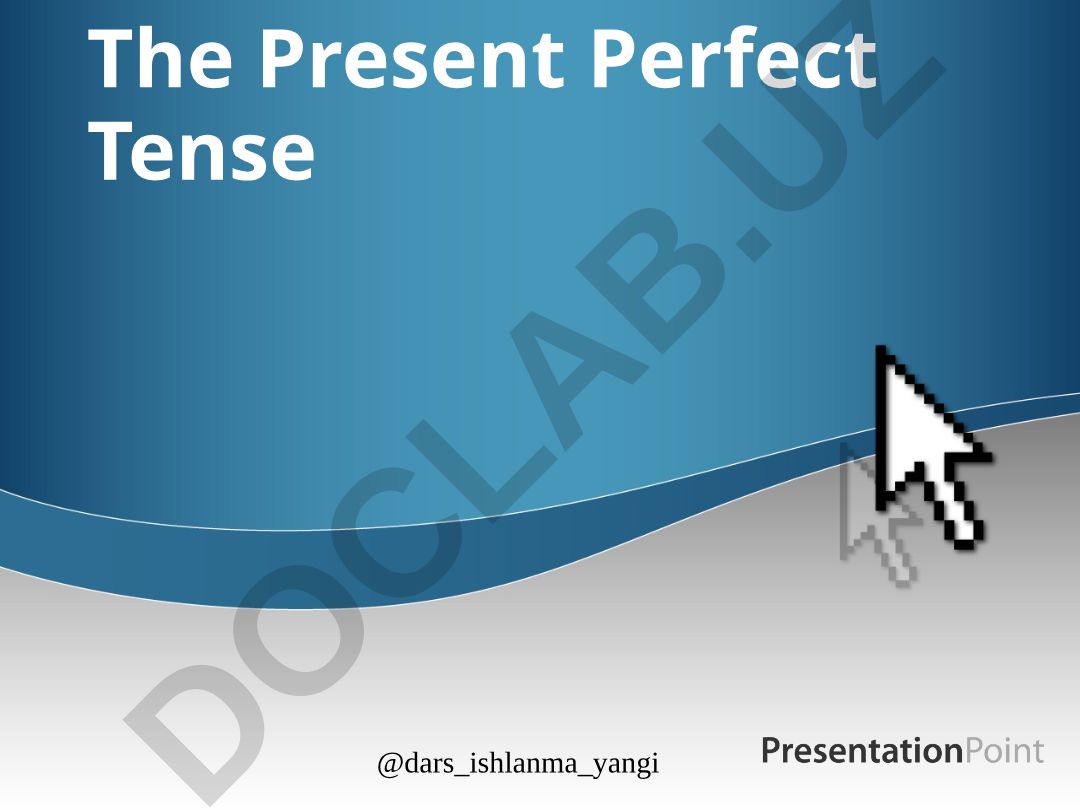 The Present Perfect Tense

DOCLAB.UZ

@dars_ishlanma_yangi

PresentationPoint